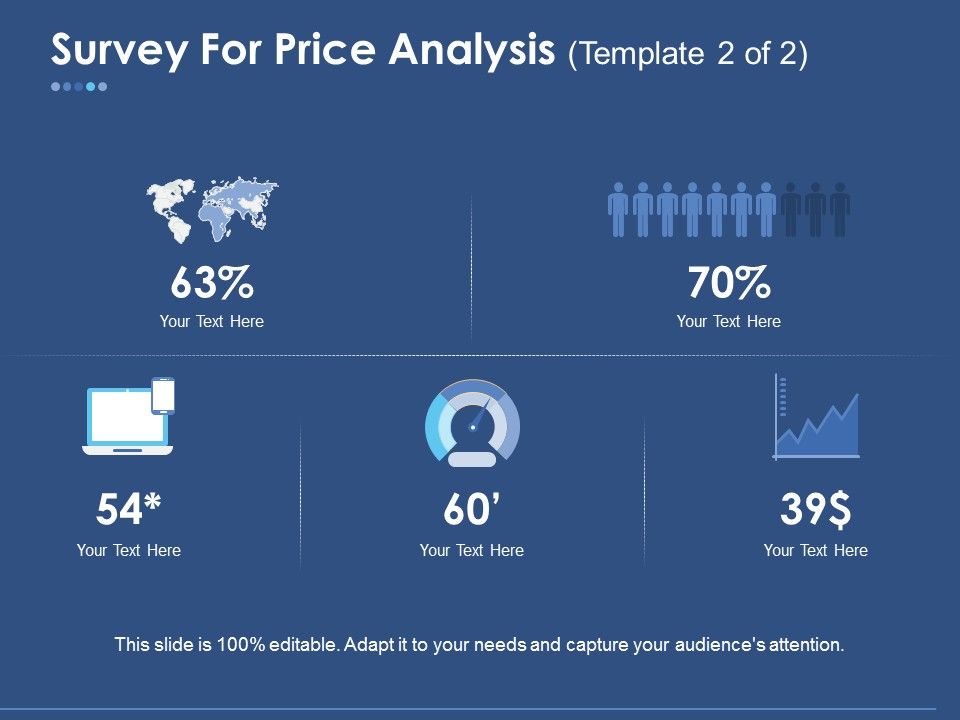 Survey For Price Analysis (Template 2 of 2)

63%
Your Text Here

70%
Your Text Here

54*
Your Text Here

60’
Your Text Here

39$
Your Text Here

This slide is 100% editable. Adapt it to your needs and capture your audience's attention.